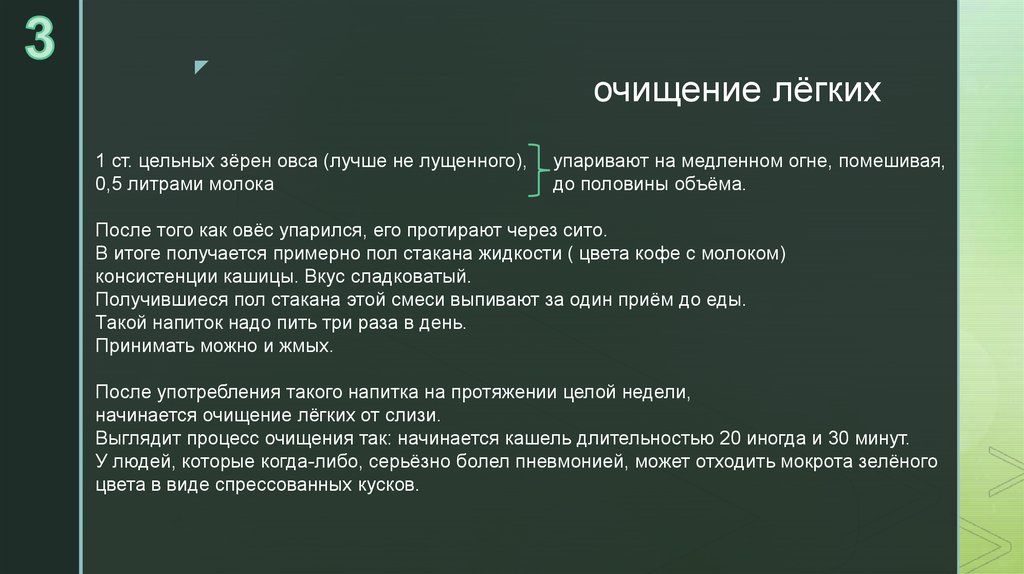 3

очищение лёгких

1 ст. цельных зёрен овса (лучше не лущенного), 0,5 литрами молока

упаривают на медленном огне, помешивая, до половины объёма.

После того как овёс упарился, его протирают через сито.
В итоге получается примерно пол стакана жидкости ( цвета кофе с молоком) консистенции кашицы. Вкус сладковатый.
Получившиеся пол стакана этой смеси выпивают за один приём до еды.
Такой напиток надо пить три раза в день.
Принимать можно и жмых.

После употребления такого напитка на протяжении целой недели, начинается очищение лёгких от слизи.
Выглядит процесс очищения так: начинается кашель длительностью 20 иногда и 30 минут.
У людей, которые когда-либо, серьёзно болел пневмонией, может отходить мокрота зелёного цвета в виде спрессованных кусков.